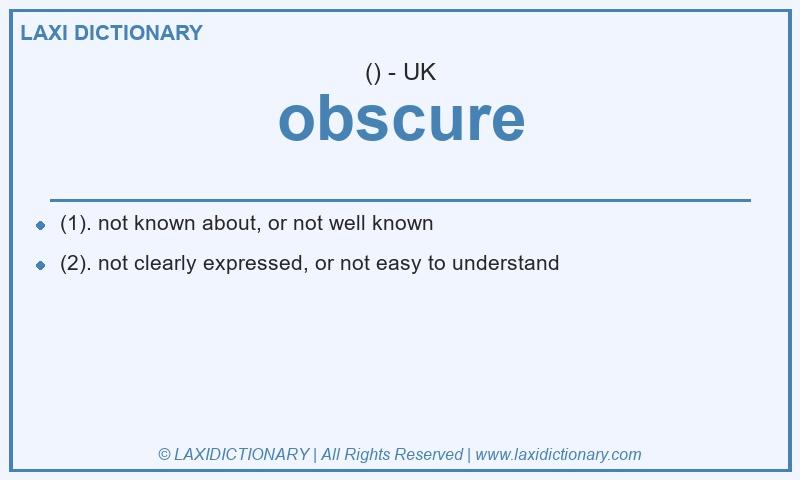 LAXI DICTIONARY

() - UK

obscure

- (1). not known about, or not well known
- (2). not clearly expressed, or not easy to understand

© LAXIDICTIONARY | All Rights Reserved | www.laxidictionary.com